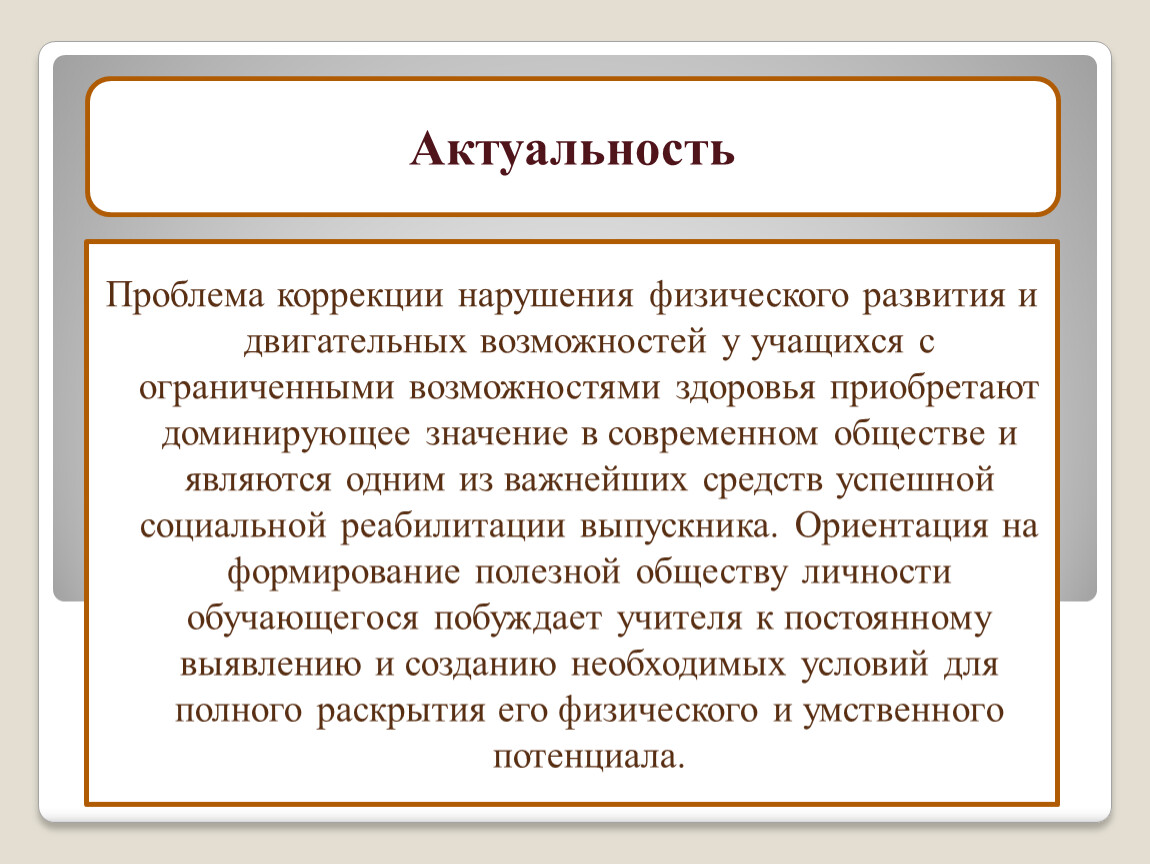 Актуальность

Проблема коррекции нарушения физического развития и двигательных возможностей у учащихся с ограниченными возможностями здоровья приобретают доминирующее значение в современном обществе и являются одним из важнейших средств успешной социальной реабилитации выпускника. Ориентация на формирование полезной обществу личности обучающегося побуждает учителя к постоянному выявлению и созданию необходимых условий для полного раскрытия его физического и умственного потенциала.